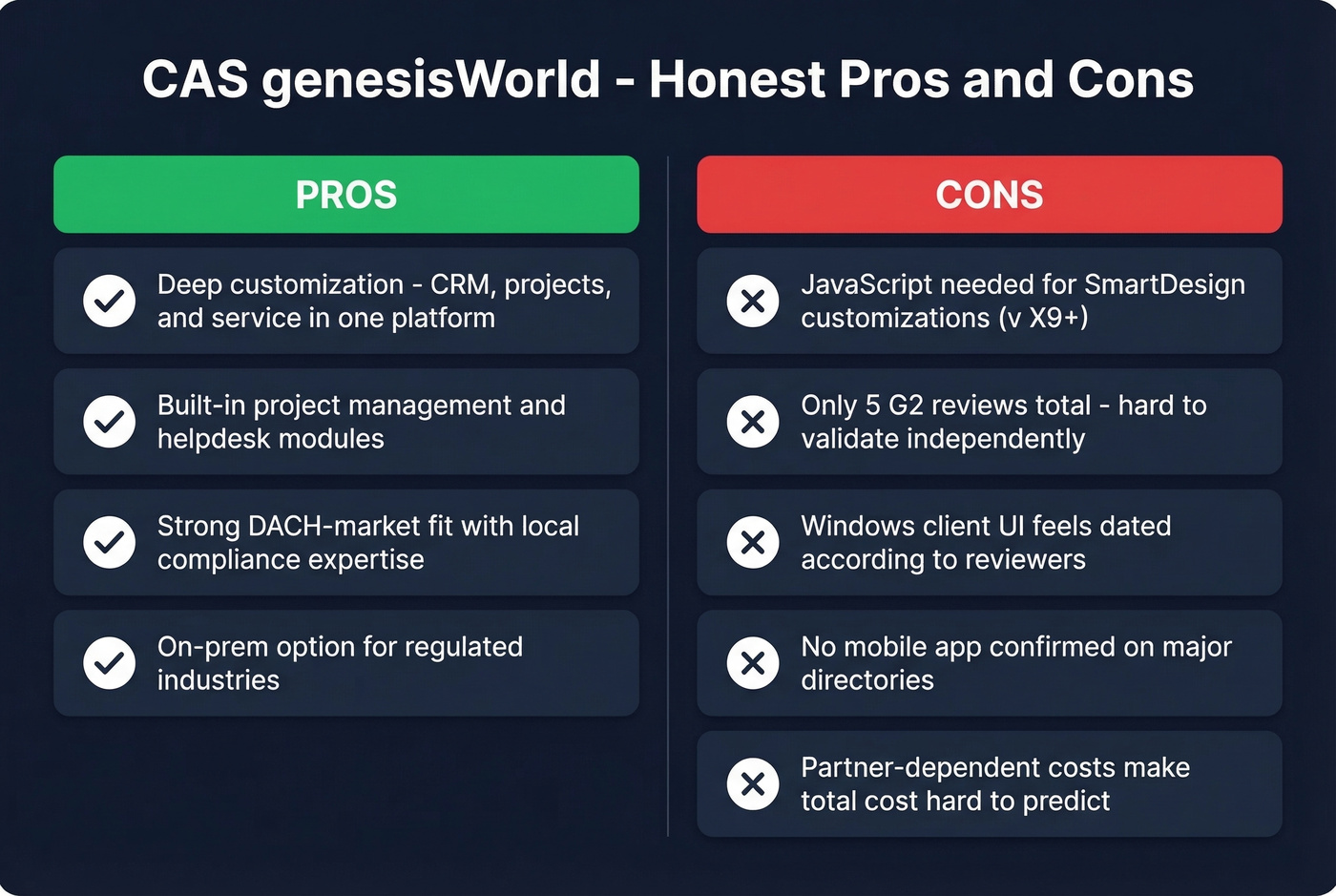 CAS genesisWorld - Honest Pros and Cons

PROS

Deep customization - CRM, projects, and service in one platform

Built-in project management and helpdesk modules

Strong DACH-market fit with local compliance expertise

On-prem option for regulated industries

CONS

JavaScript needed for SmartDesign customizations (v X9+)

Only 5 G2 reviews total - hard to validate independently

Windows client UI feels dated according to reviewers

No mobile app confirmed on major directories

Partner-dependent costs make total cost hard to predict